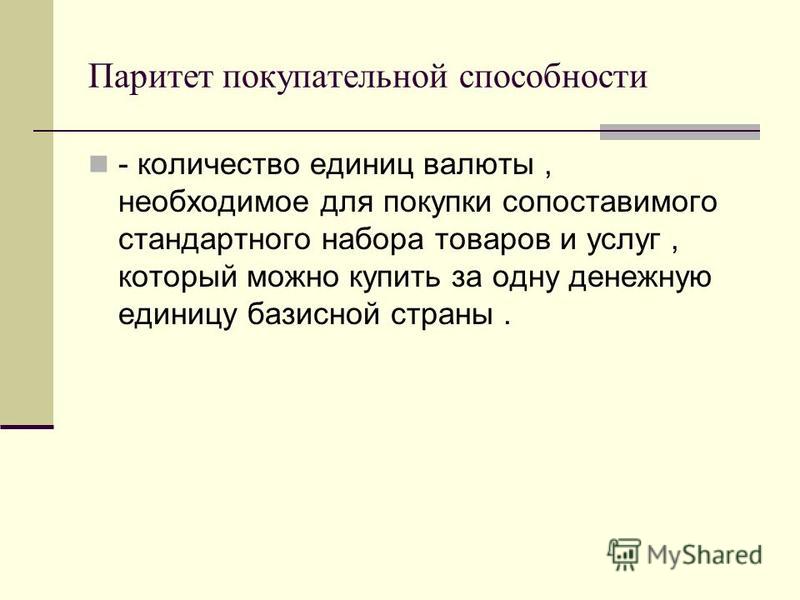 Паритет покупательной способности

- количество единиц валюты , необходимое для покупки сопоставимого стандартного набора товаров и услуг , который можно купить за одну денежную единицу базисной страны .

MyShared